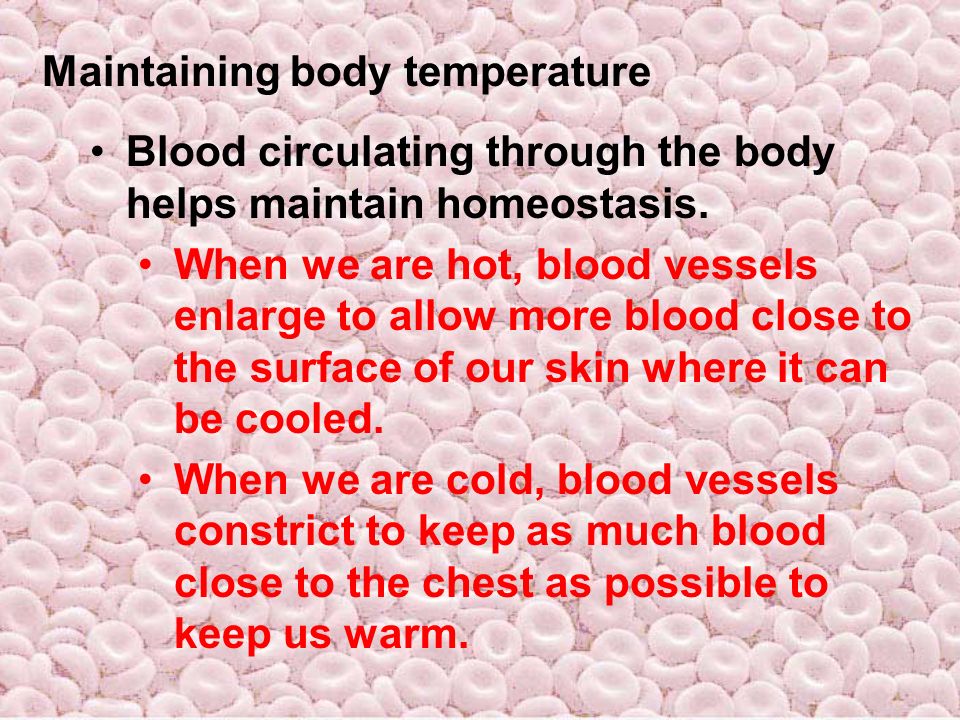 Maintaining body temperature

• Blood circulating through the body helps maintain homeostasis.

• When we are hot, blood vessels enlarge to allow more blood close to the surface of our skin where it can be cooled.

• When we are cold, blood vessels constrict to keep as much blood close to the chest as possible to keep us warm.